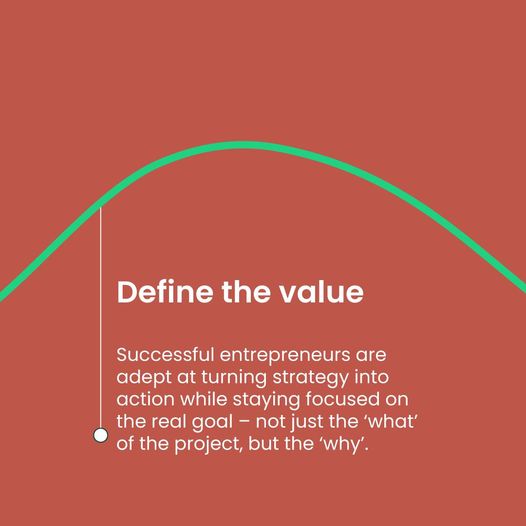 Define the value

Successful entrepreneurs are adept at turning strategy into action while staying focused on the real goal – not just the ‘what’ of the project, but the ‘why’.